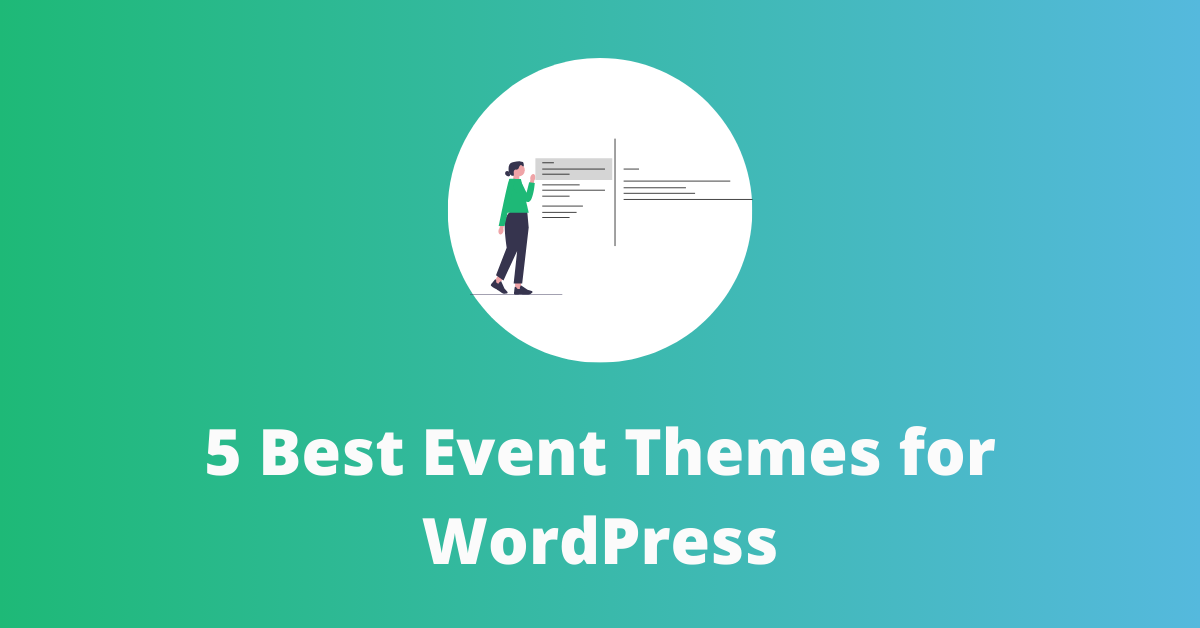 5 Best Event Themes for WordPress